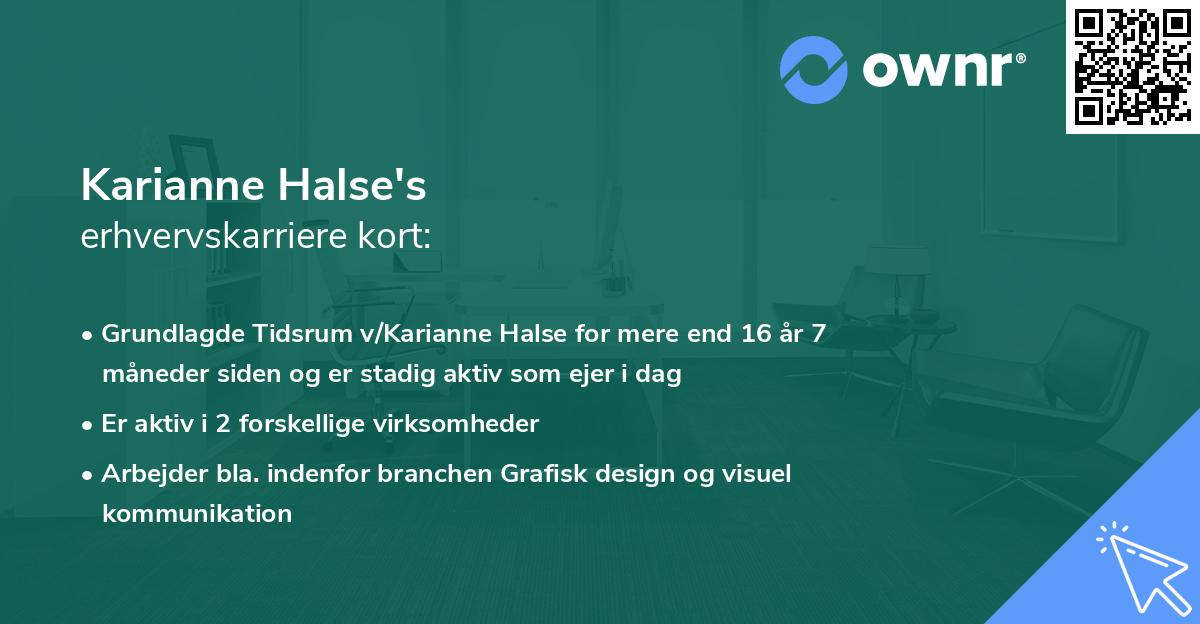 ownr®

Karianne Halse's
erhvervskarriere kort:

• Grundlagde Tidsrum v/Karianne Halse for mere end 16 år 7 måneder siden og er stadig aktiv som ejer i dag

• Er aktiv i 2 forskellige virksomheder

• Arbejder bla. indenfor branchen Grafisk design og visuel kommunikation